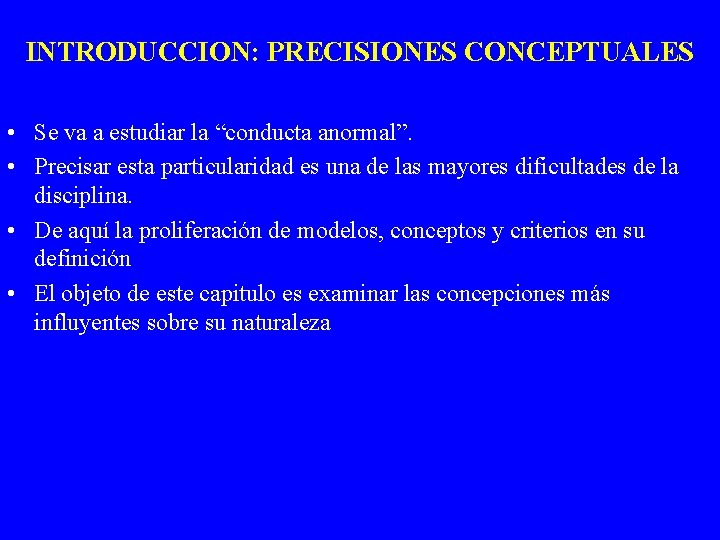 INTRODUCCION: PRECISIONES CONCEPTUALES

• Se va a estudiar la “conducta anormal”.
• Precisar esta particularidad es una de las mayores dificultades de la disciplina.
• De aquí la proliferación de modelos, conceptos y criterios en su definición
• El objeto de este capitulo es examinar las concepciones más influyentes sobre su naturaleza